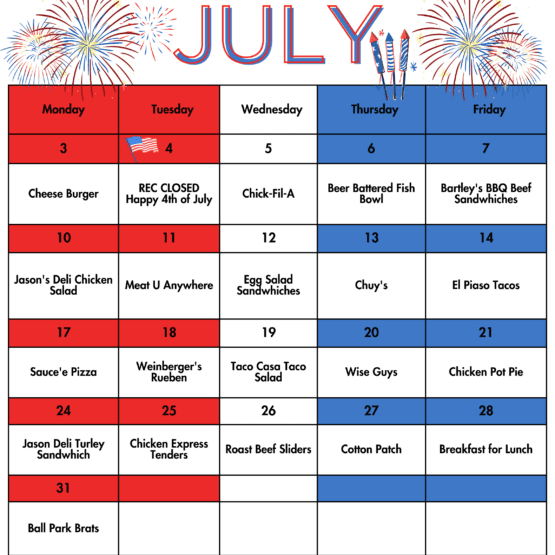 JULY

| Monday | Tuesday | Wednesday | Thursday | Friday |
|---|---|---|---|---|
| 3 | 4 | 5 | 6 | 7 |
| Cheese Burger | REC CLOSED Happy 4th of July | Chick-Fil-A | Beer Battered Fish Bowl | Bartley's BBQ Beef Sandwhiches |
| 10 | 11 | 12 | 13 | 14 |
| Jason's Deli Chicken Salad | Meat U Anywhere | Egg Salad Sandwhiches | Chuy's | El Piaso Tacos |
| 17 | 18 | 19 | 20 | 21 |
| Sauce'e Pizza | Weinberger's Rueben | Taco Casa Taco Salad | Wise Guys | Chicken Pot Pie |
| 24 | 25 | 26 | 27 | 28 |
| Jason Deli Turley Sandwhich | Chicken Express Tenders | Roast Beef Sliders | Cotton Patch | Breakfast for Lunch |
| 31 | | | | |
| Ball Park Brats | | | | |